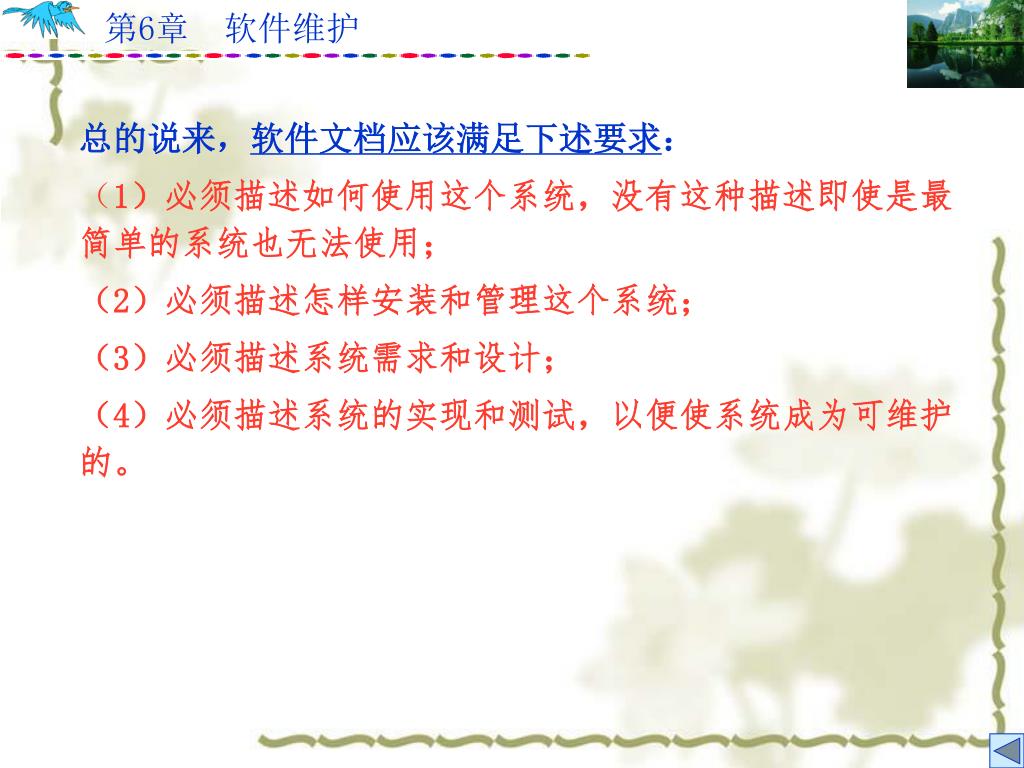 第6章　软件维护

总的说来，软件文档应该满足下述要求：

（1）必须描述如何使用这个系统，没有这种描述即使是最简单的系统也无法使用；

（2）必须描述怎样安装和管理这个系统；

（3）必须描述系统需求和设计；

（4）必须描述系统的实现和测试，以便使系统成为可维护的。